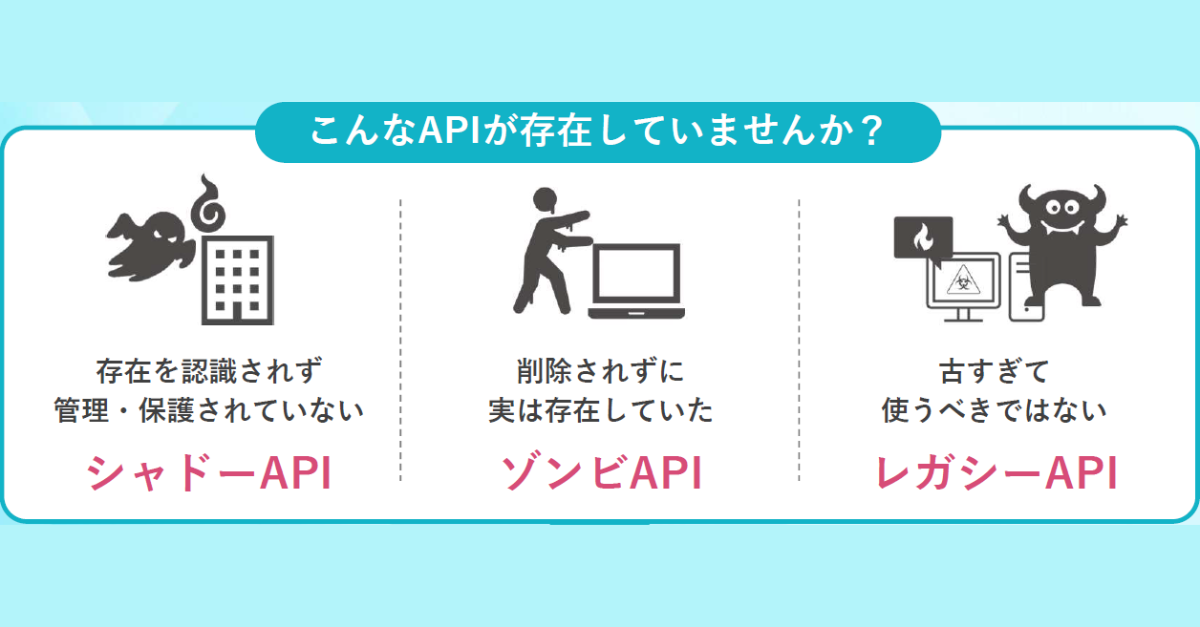 こんなAPIが存在していませんか？

存在を認識されず
管理・保護されていない

シャドーAPI

削除されずに
実は存在していた

ゾンビAPI

古すぎて
使うべきではない

レガシーAPI